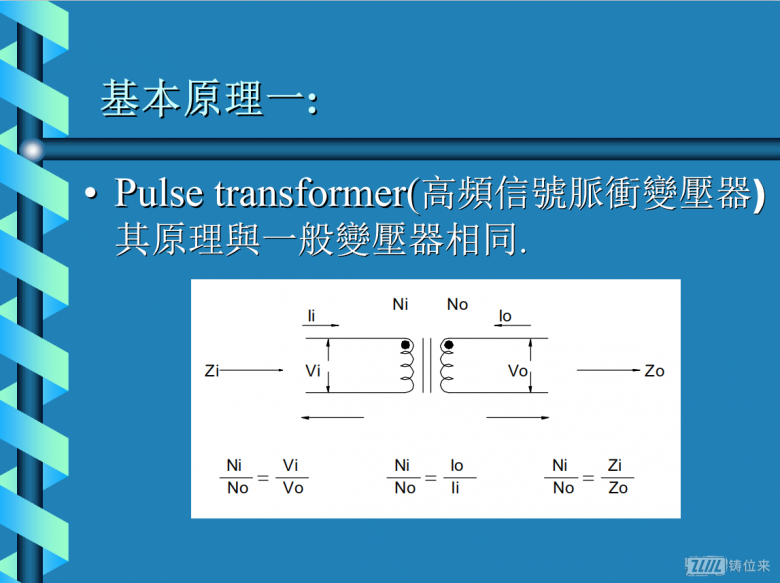 基本原理一:

• Pulse transformer(高頻信號脈衝變壓器) 其原理與一般變壓器相同.

Ni No
Ii Io
Zi Vi Vo Zo

$\frac{Ni}{No} = \frac{Vi}{Vo}$ $\frac{Ni}{No} = \frac{Io}{Ii}$ $\frac{Ni}{No} = \frac{Zi}{Zo}$

铸位来